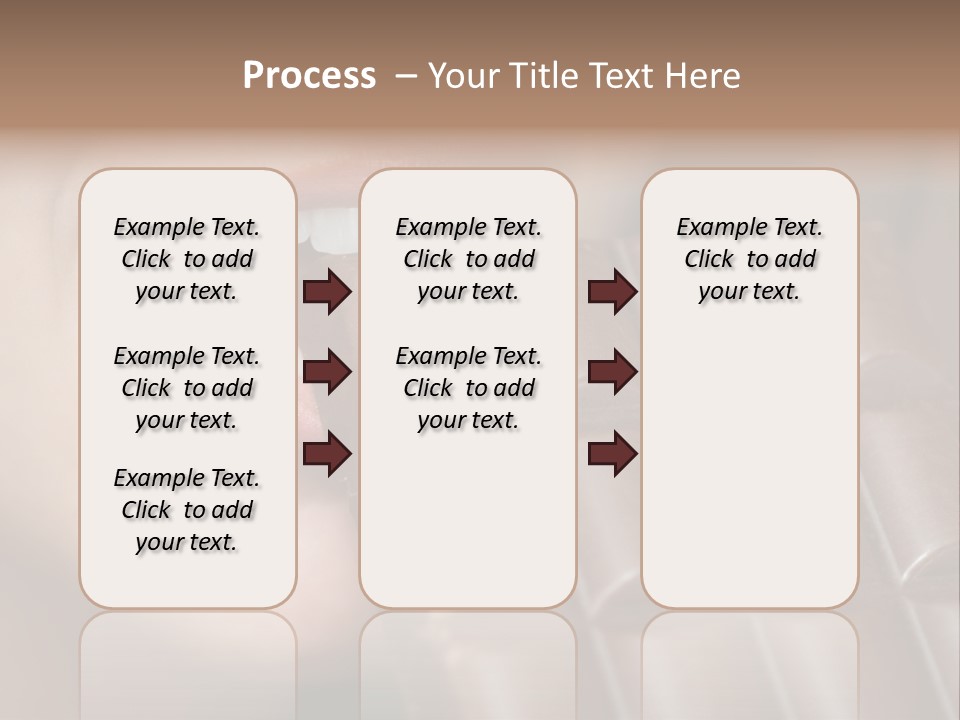 Process – Your Title Text Here

Example Text. Click to add your text.

Example Text. Click to add your text.

Example Text. Click to add your text.

Example Text. Click to add your text.

Example Text. Click to add your text.

Example Text. Click to add your text.